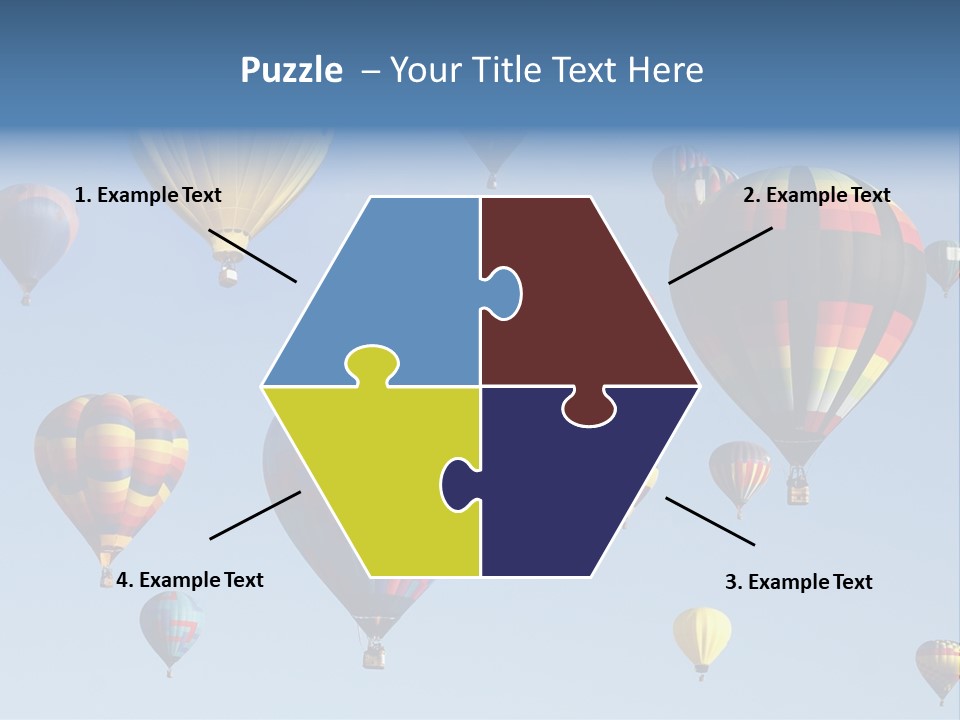 Puzzle – Your Title Text Here

1. Example Text

2. Example Text

4. Example Text

3. Example Text